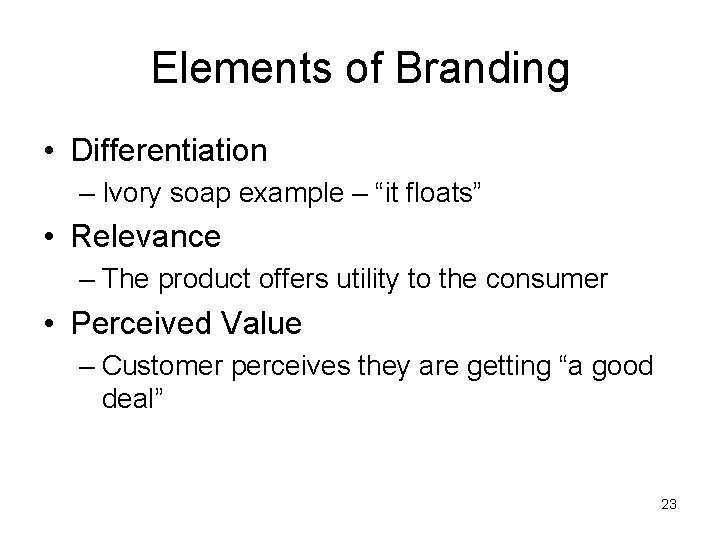 Elements of Branding

• Differentiation
– Ivory soap example – “it floats”

• Relevance
– The product offers utility to the consumer

• Perceived Value
– Customer perceives they are getting “a good deal”

23